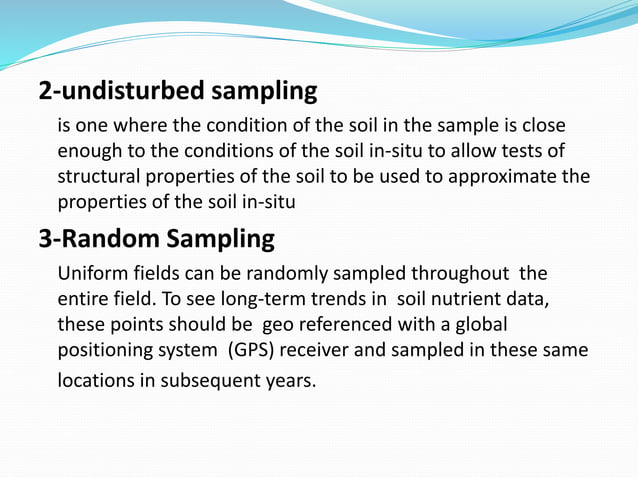 2-undisturbed sampling

is one where the condition of the soil in the sample is close enough to the conditions of the soil in-situ to allow tests of structural properties of the soil to be used to approximate the properties of the soil in-situ

3-Random Sampling

Uniform fields can be randomly sampled throughout the entire field. To see long-term trends in soil nutrient data, these points should be geo referenced with a global positioning system (GPS) receiver and sampled in these same locations in subsequent years.